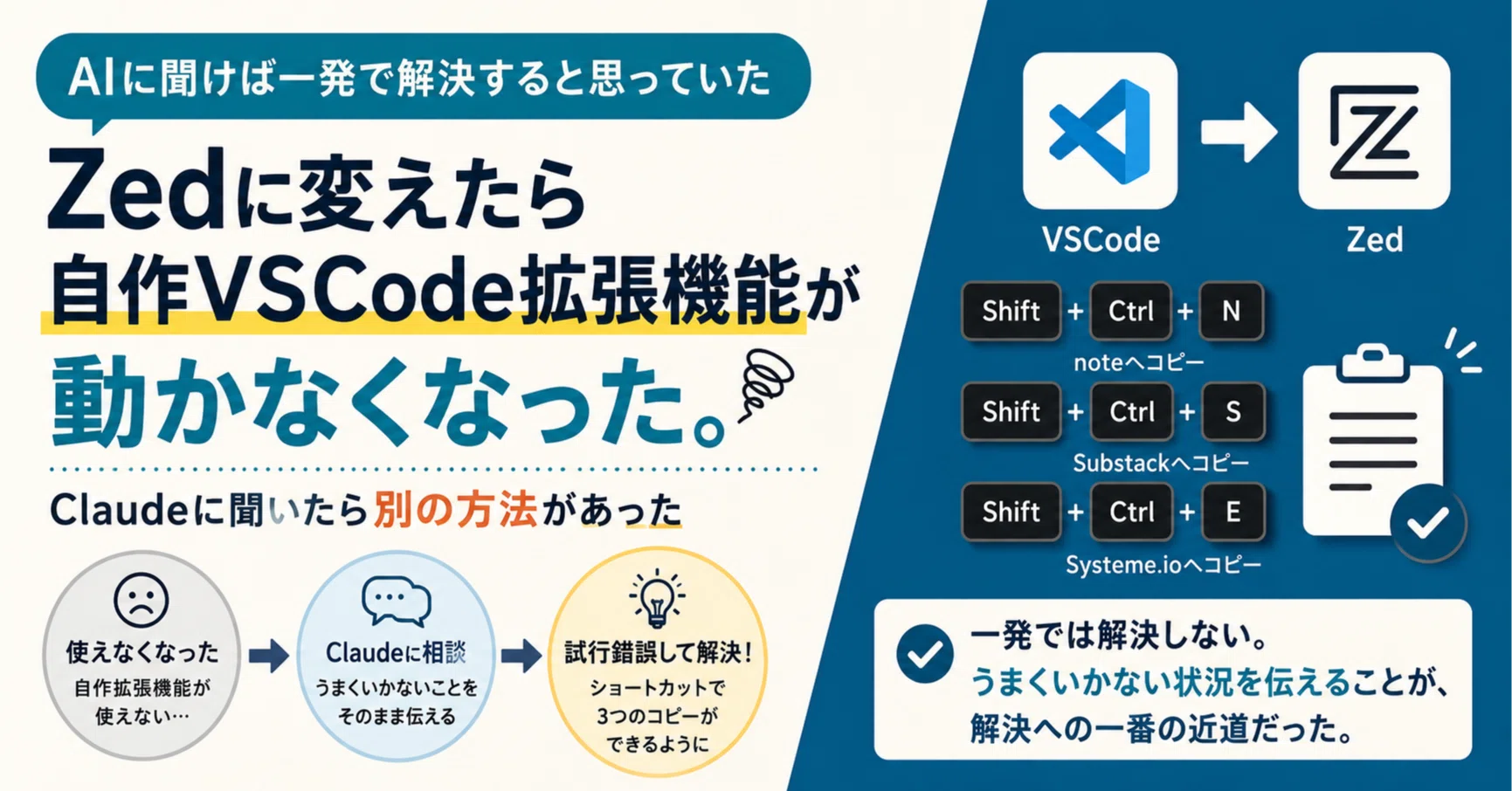 AIに聞けば一発で解決すると思っていた

Zedに変えたら
自作VSCode拡張機能が
動かなくなった。

Claudeに聞いたら別の方法があった

使えなくなった
自作拡張機能が使えない…

Claudeに相談
うまくいかないことをそのまま伝える

試行錯誤して解決!
ショートカットで3つのコピーができるように

VSCode

Zed

Shift + Ctrl + N
noteへコピー

Shift + Ctrl + S
Substackへコピー

Shift + Ctrl + E
Systeme.ioへコピー

一発では解決しない。
うまくいかない状況を伝えることが、
解決への一番の近道だった。